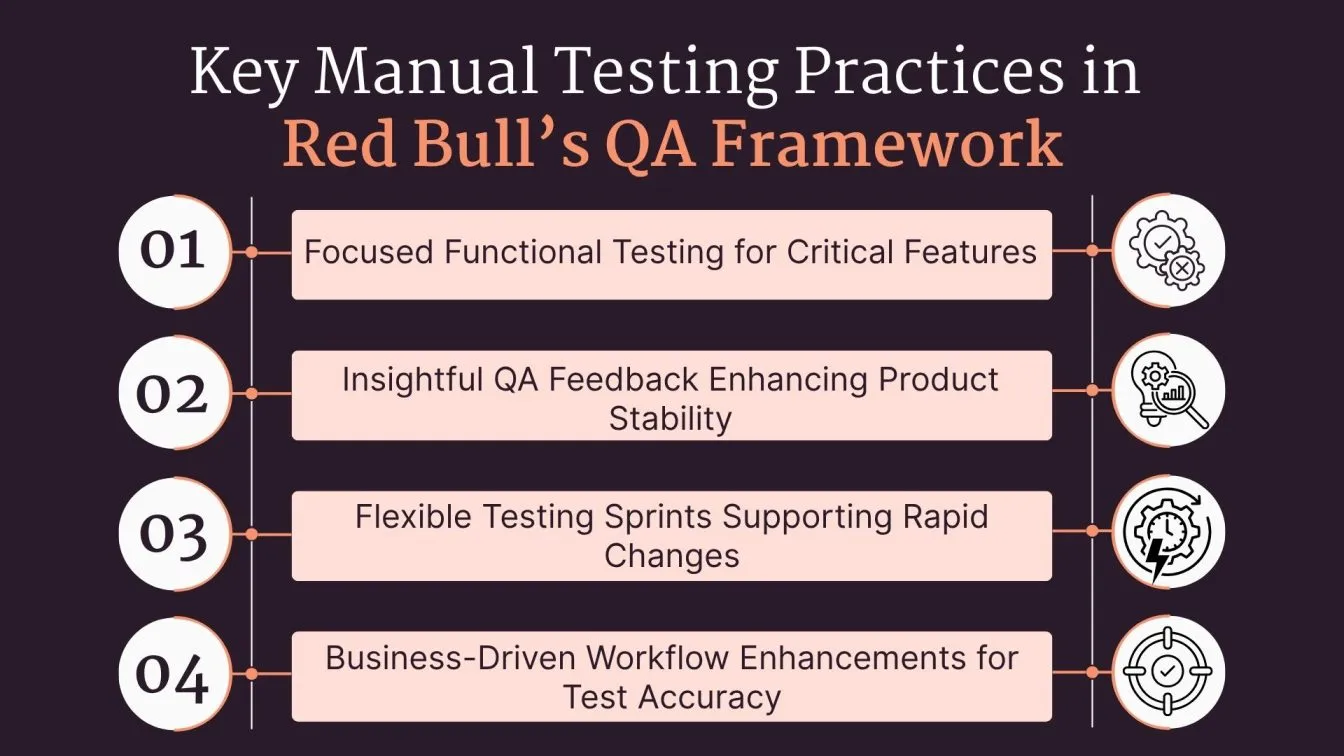 Key Manual Testing Practices in Red Bull’s QA Framework

01
Focused Functional Testing for Critical Features

02
Insightful QA Feedback Enhancing Product Stability

03
Flexible Testing Sprints Supporting Rapid Changes

04
Business-Driven Workflow Enhancements for Test Accuracy